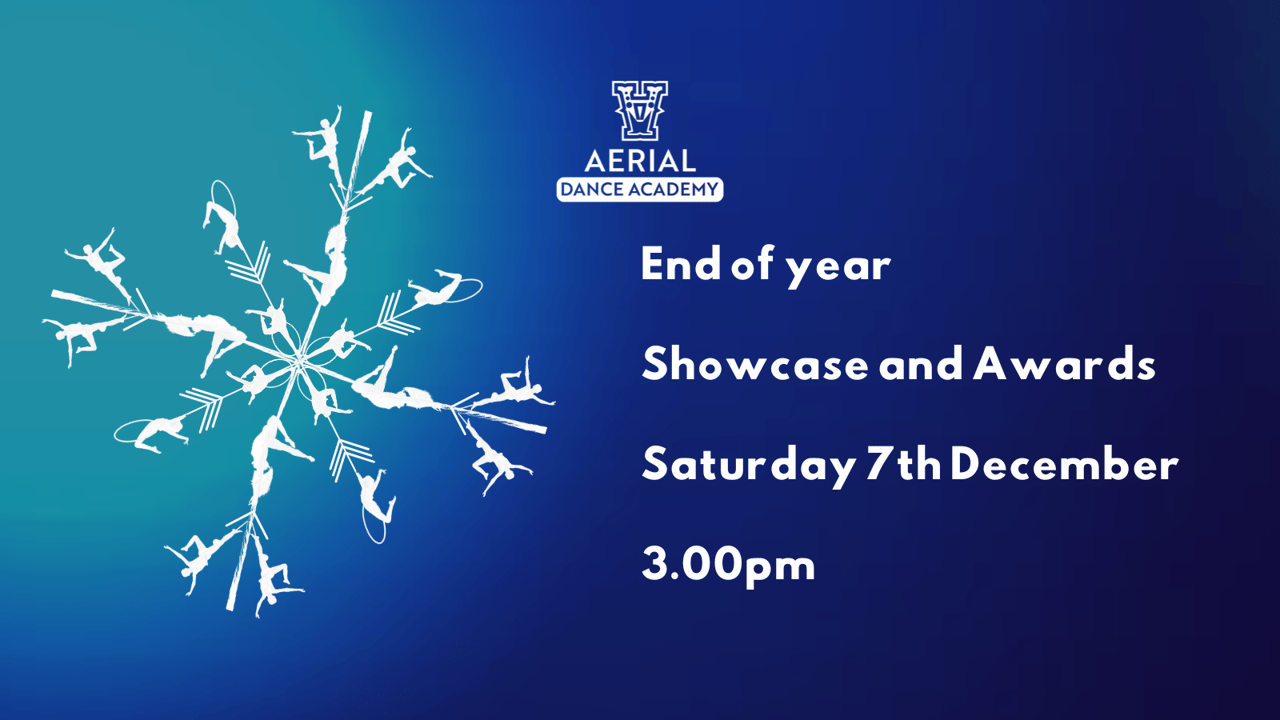 AERIAL
DANCE ACADEMY

End of year

Showcase and Awards

Saturday 7th December

3.00pm